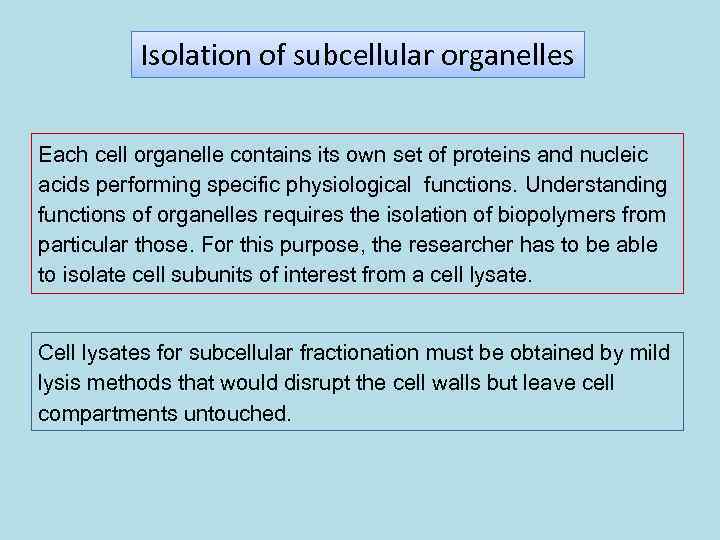 Isolation of subcellular organelles

Each cell organelle contains its own set of proteins and nucleic acids performing specific physiological functions. Understanding functions of organelles requires the isolation of biopolymers from particular those. For this purpose, the researcher has to be able to isolate cell subunits of interest from a cell lysate.

Cell lysates for subcellular fractionation must be obtained by mild lysis methods that would disrupt the cell walls but leave cell compartments untouched.